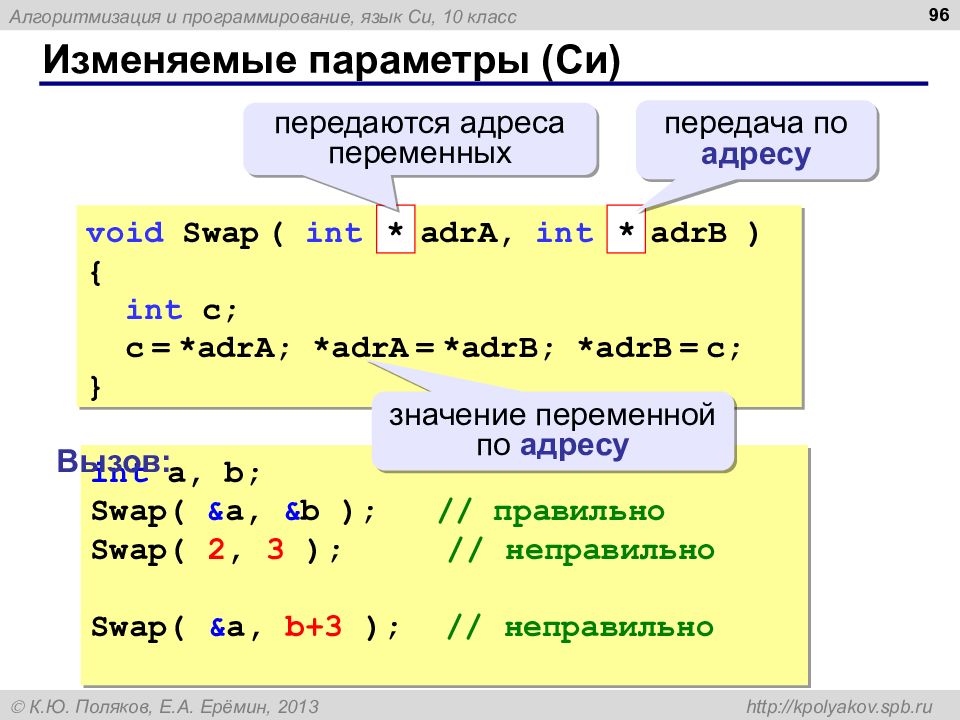 Алгоритмизация и программирование, язык Си, 10 класс

96

Изменяемые параметры (Си)

передаются адреса переменных

передача по адресу

void Swap ( int * adrA, int * adrB )
{
  int c;
  c = *adrA; *adrA = *adrB; *adrB = c;
}

значение переменной по адресу

Вызов:
int a, b;
Swap( &a, &b ); // правильно
Swap( 2, 3 ); // неправильно

Swap( &a, b+3 ); // неправильно

© К.Ю. Поляков, Е.А. Ерёмин, 2013

http://kpolyakov.spb.ru